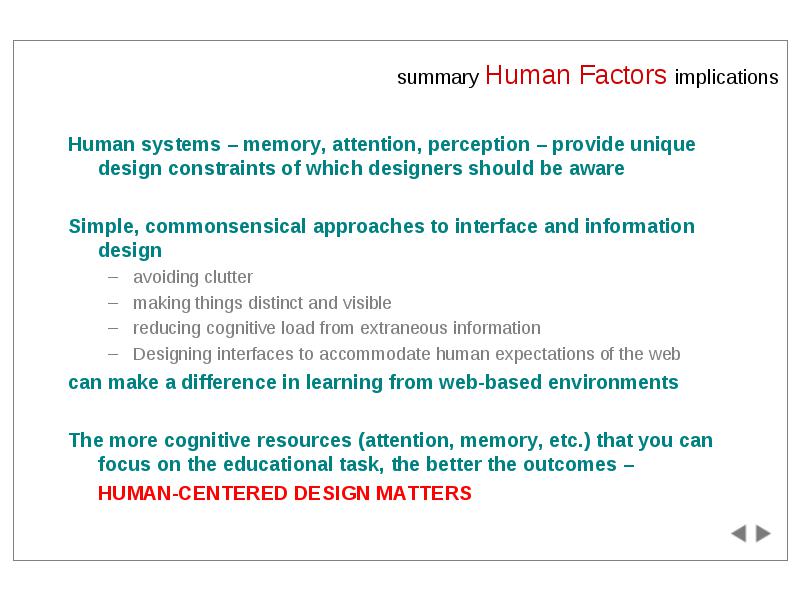 summary Human Factors implications

Human systems – memory, attention, perception – provide unique design constraints of which designers should be aware

Simple, commonsensical approaches to interface and information design

– avoiding clutter
– making things distinct and visible
– reducing cognitive load from extraneous information
– Designing interfaces to accommodate human expectations of the web

can make a difference in learning from web-based environments

The more cognitive resources (attention, memory, etc.) that you can focus on the educational task, the better the outcomes – HUMAN-CENTERED DESIGN MATTERS